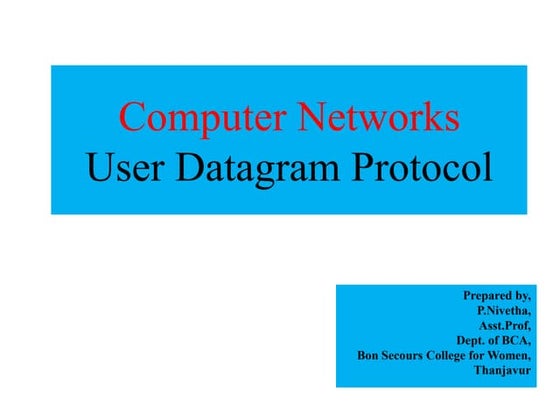 Computer Networks
User Datagram Protocol

Prepared by,
P.Nivetha,
Asst.Prof,
Dept. of BCA,
Bon Secours College for Women,
Thanjavur